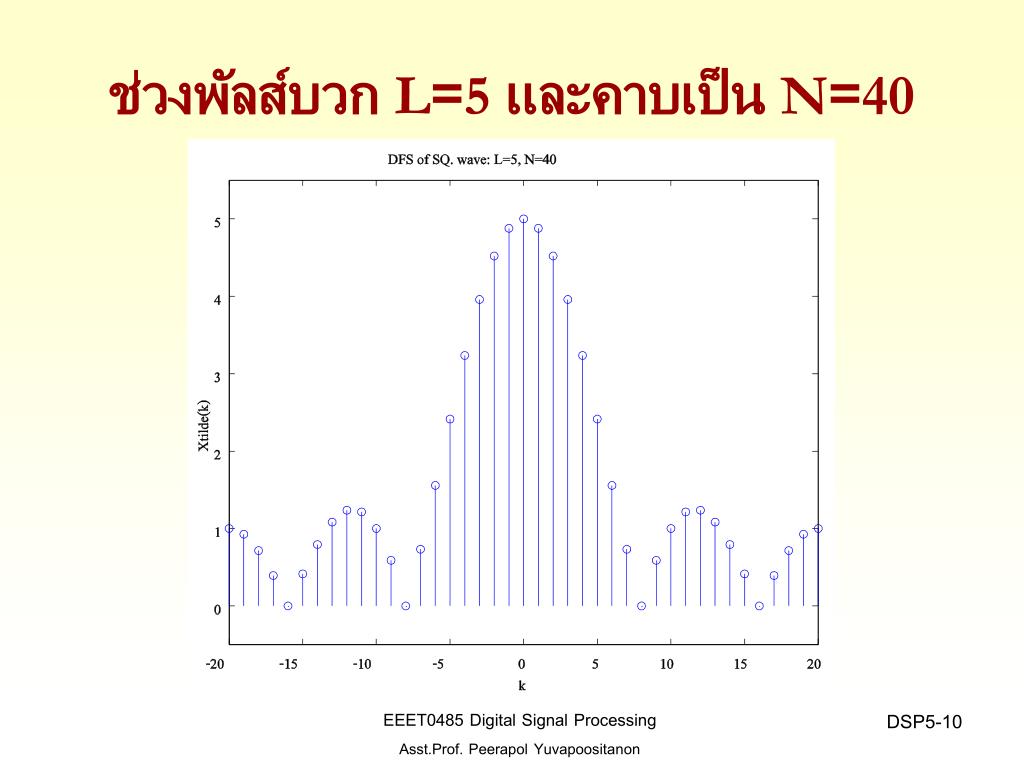 ช่วงพัลส์บวก L=5 และคาบเป็น N=40

DFS of SQ. wave: L=5, N=40

5
4
3
2
1
0

Xtilde(k)

-20 -15 -10 -5 0 5 10 15 20

k

EEET0485 Digital Signal Processing

Asst.Prof. Peerapol Yuvapoositanon

DSP5-10